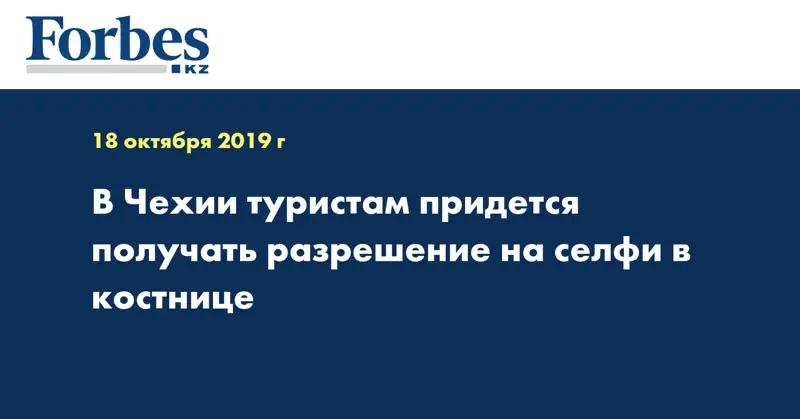 Forbes
KZ

18 октября 2019 г

В Чехии туристам придется получать разрешение на селфи в костнице